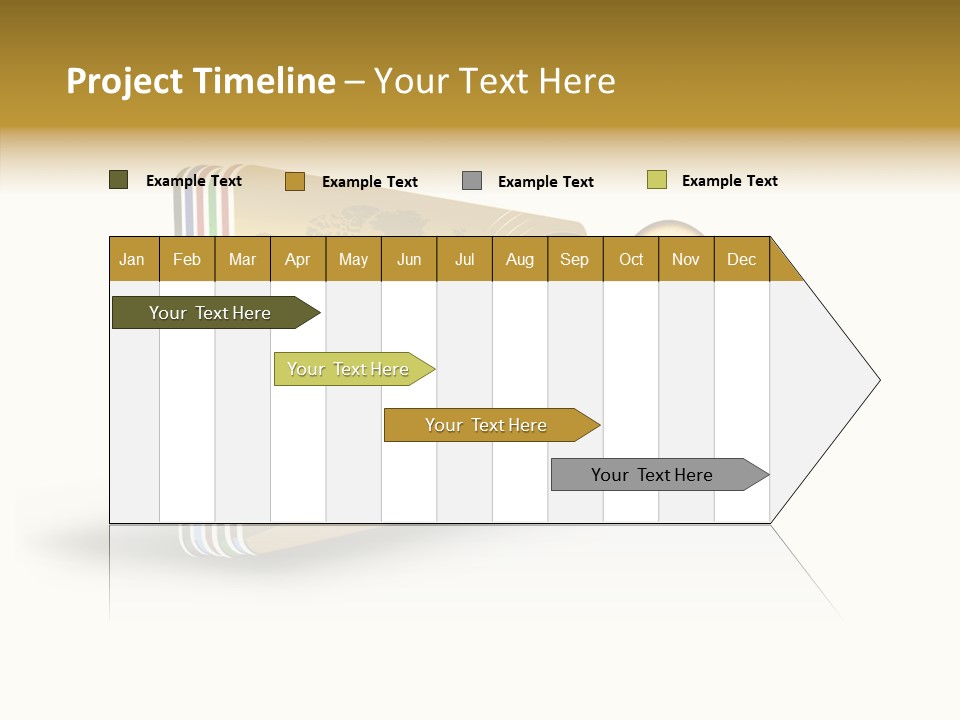 Project Timeline – Your Text Here

Example Text Example Text Example Text Example Text

| Jan | Feb | Mar | Apr | May | Jun | Jul | Aug | Sep | Oct | Nov | Dec |
|---|---|---|---|---|---|---|---|---|---|---|---|

Your Text Here

Your Text Here

Your Text Here

Your Text Here